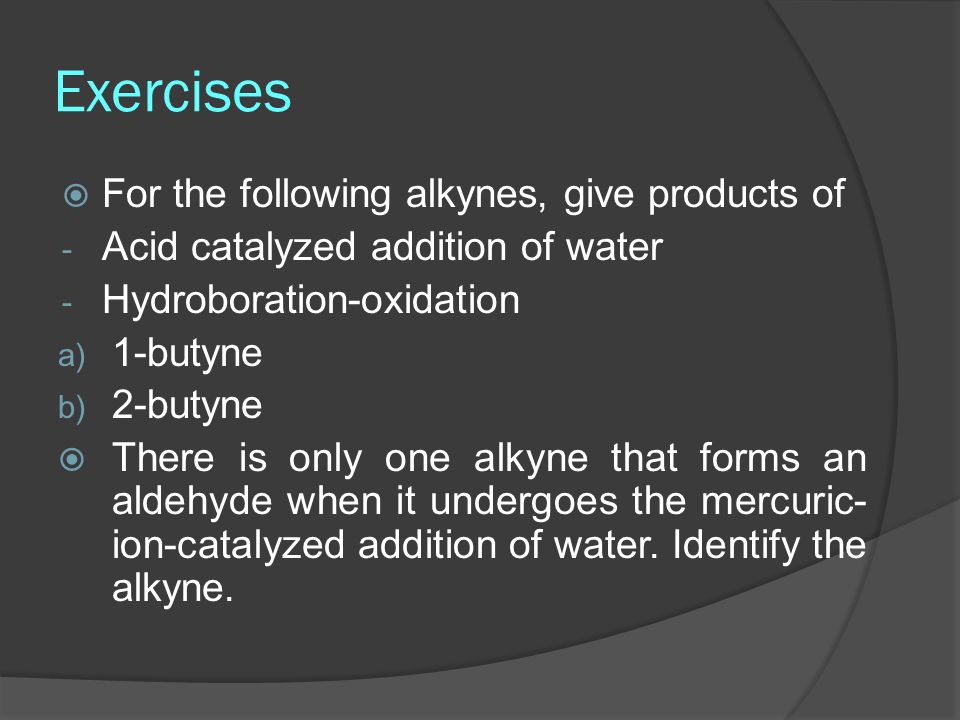 Exercises

For the following alkynes, give products of

- Acid catalyzed addition of water
- Hydroboration-oxidation

a) 1-butyne
b) 2-butyne

There is only one alkyne that forms an aldehyde when it undergoes the mercuric-ion-catalyzed addition of water. Identify the alkyne.